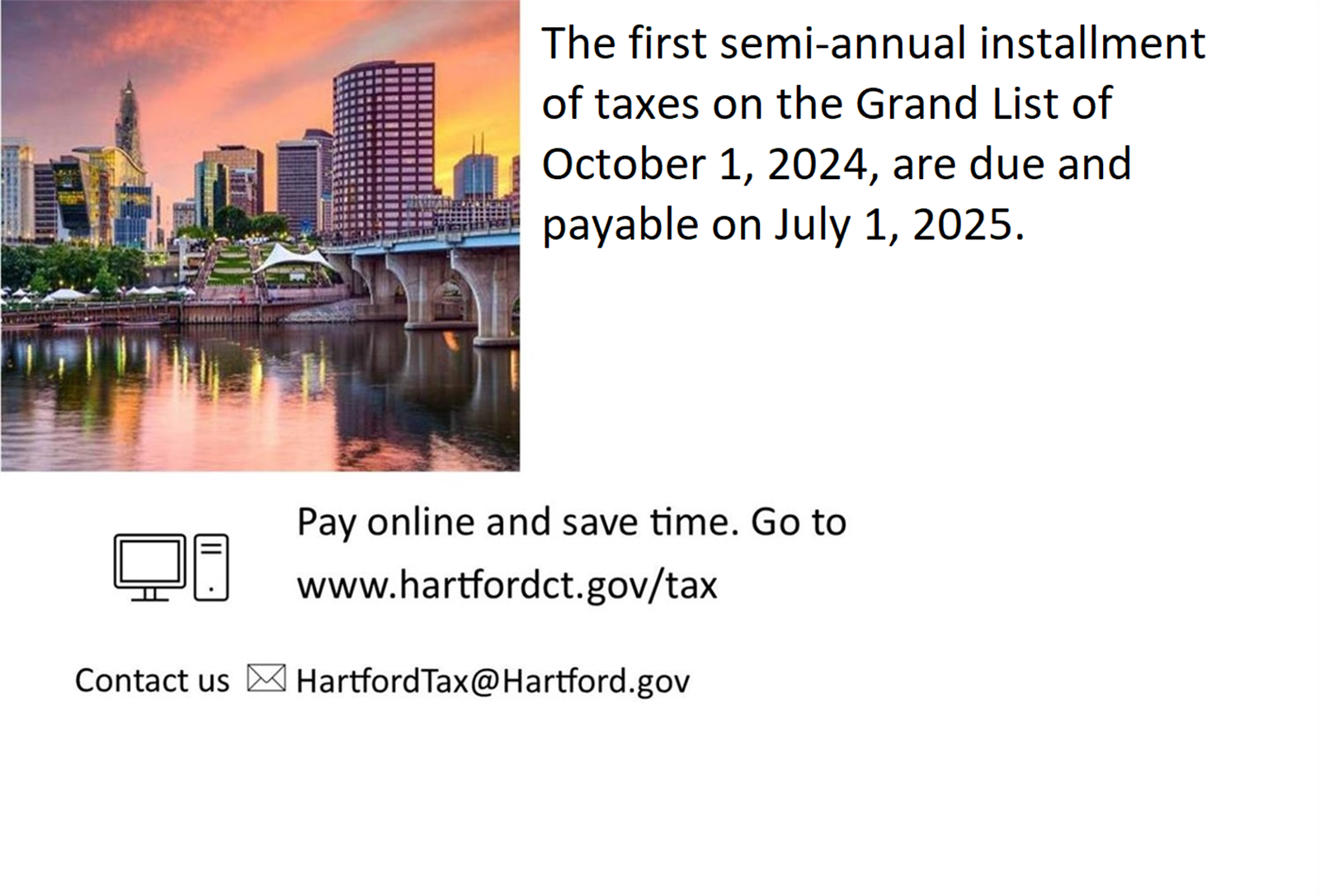 The first semi-annual installment of taxes on the Grand List of October 1, 2024, are due and payable on July 1, 2025.

Pay online and save time. Go to www.hartfordct.gov/tax

Contact us HartfordTax@Hartford.gov